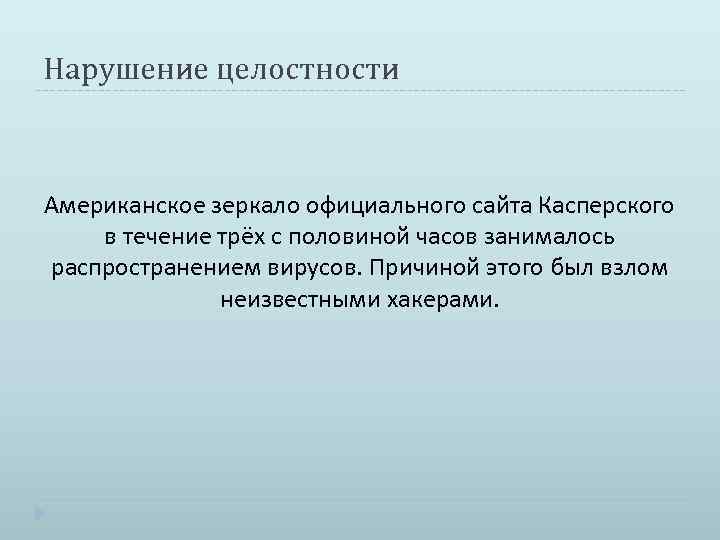 Нарушение целостности

Американское зеркало официального сайта Касперского в течение трёх с половиной часов занималось распространением вирусов. Причиной этого был взлом неизвестными хакерами.